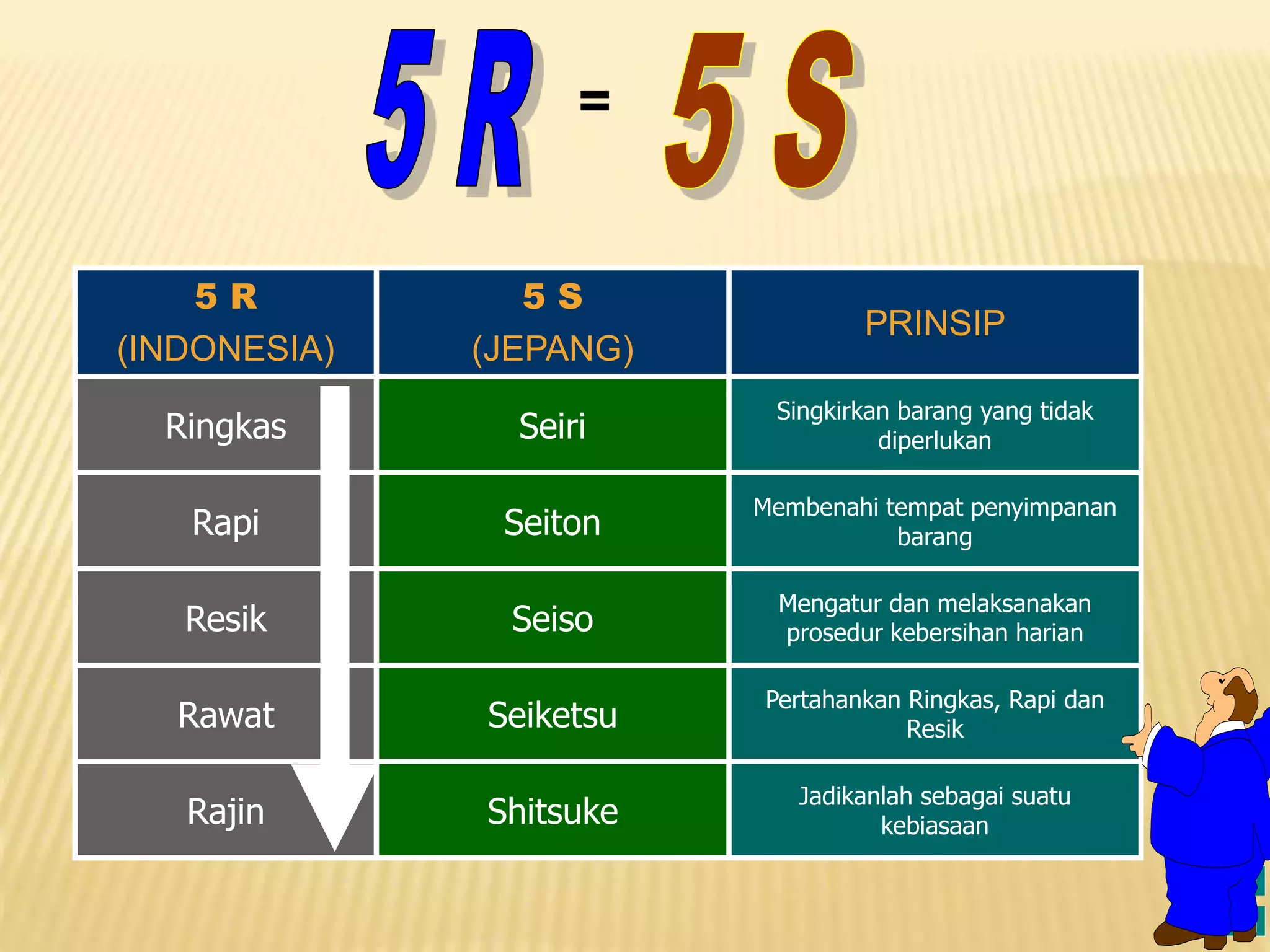 5 R = 5 S

| 5 R (INDONESIA) | 5 S (JEPANG) | PRINSIP |
|---|---|---|
| Ringkas | Seiri | Singkirkan barang yang tidak diperlukan |
| Rapi | Seiton | Membenahi tempat penyimpanan barang |
| Resik | Seiso | Mengatur dan melaksanakan prosedur kebersihan harian |
| Rawat | Seiketsu | Pertahankan Ringkas, Rapi dan Resik |
| Rajin | Shitsuke | Jadikanlah sebagai suatu kebiasaan |